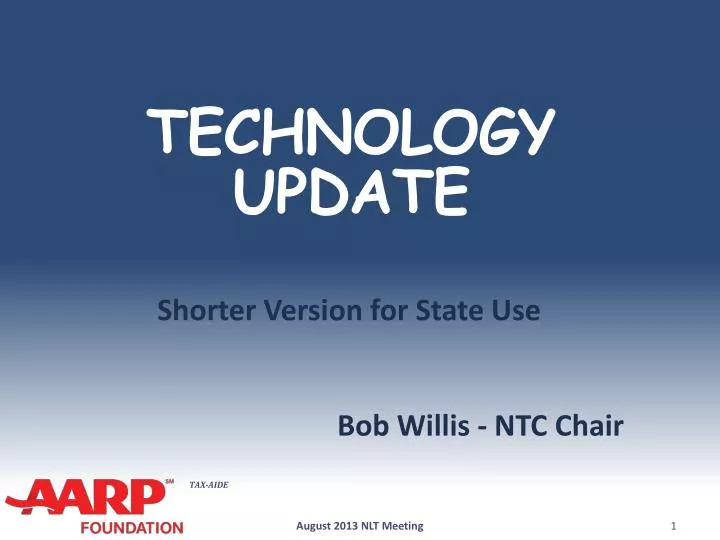 TECHNOLOGY UPDATE

Shorter Version for State Use

Bob Willis - NTC Chair

AARP℠ FOUNDATION

TAX-AIDE

August 2013 NLT Meeting

1